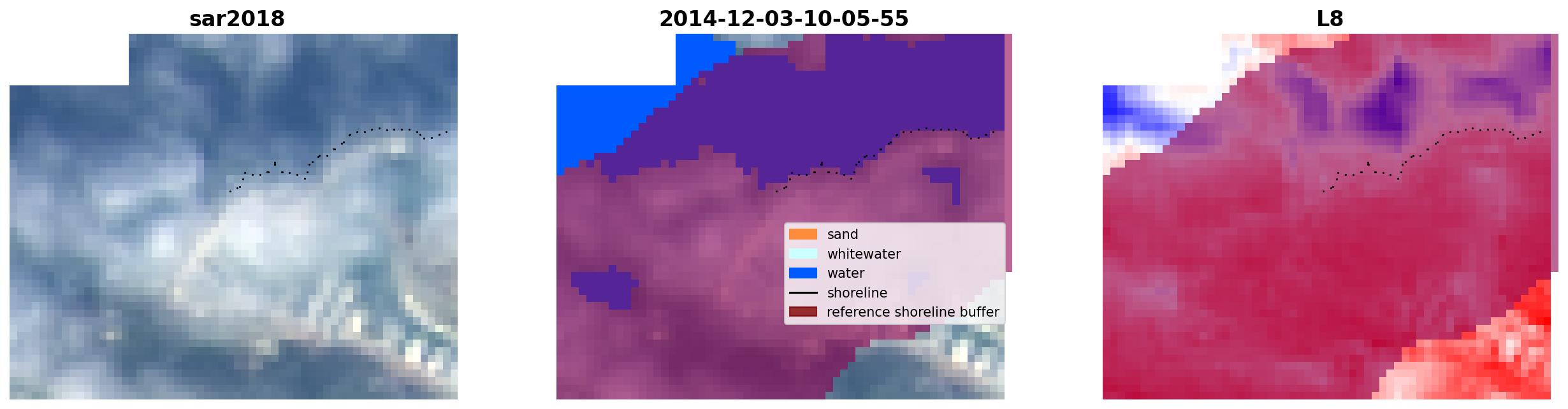 sar2018

2014-12-03-10-05-55

sand
whitewater
water
shoreline
reference shoreline buffer

L8